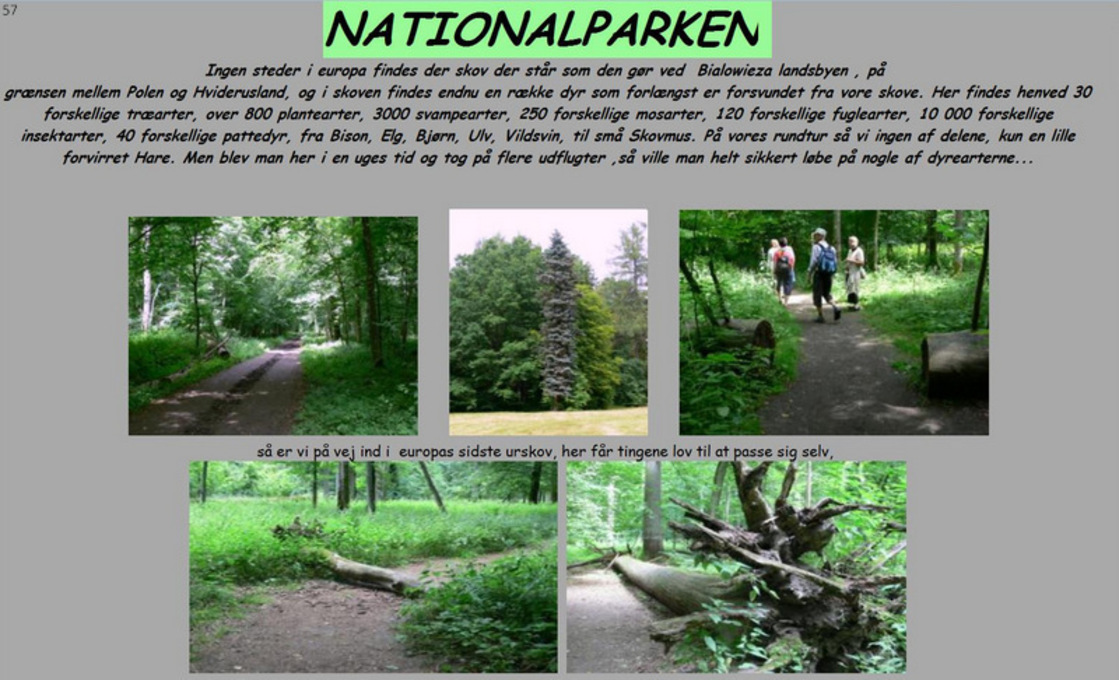 57

NATIONALPARKEN

Ingen steder i europa findes der skov der står som den gør ved Bialowieza landsbyen , på grænsen mellem Polen og Hviderusland, og i skoven findes endnu en række dyr som forlængst er forsvundet fra vore skove. Her findes henved 30 forskellige træarter, over 800 plantearter, 3000 svampearter, 250 forskellige mosarter, 120 forskellige fuglearter, 10 000 forskellige insektarter, 40 forskellige pattedyr, fra Bison, Elg, Bjørn, Ulv, Vildsvin, til små Skovmus. På vores rundtur så vi ingen af delene, kun en lille forvirret Hare. Men blev man her i en uges tid og tog på flere udflugter ,så ville man helt sikkert løbe på nogle af dyrearterne...

så er vi på vej ind i europas sidste urskov, her får tingene lov til at passe sig selv,